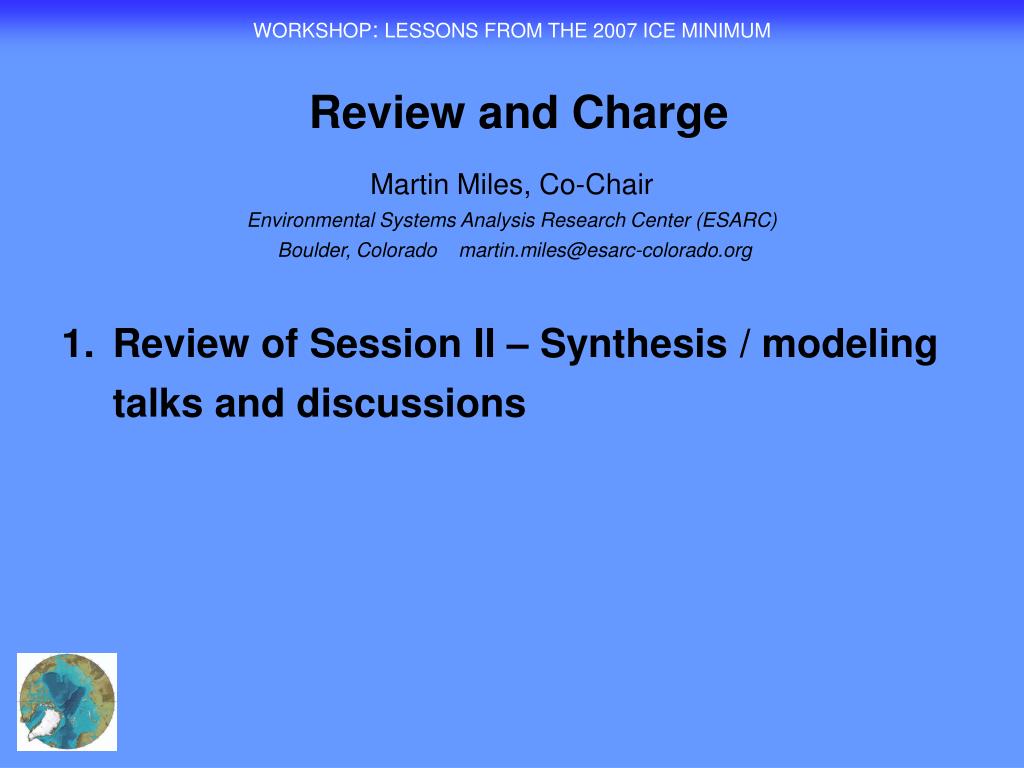 WORKSHOP: LESSONS FROM THE 2007 ICE MINIMUM

Review and Charge

Martin Miles, Co-Chair

Environmental Systems Analysis Research Center (ESARC)

Boulder, Colorado martin.miles@esarc-colorado.org

1. Review of Session II – Synthesis / modeling talks and discussions